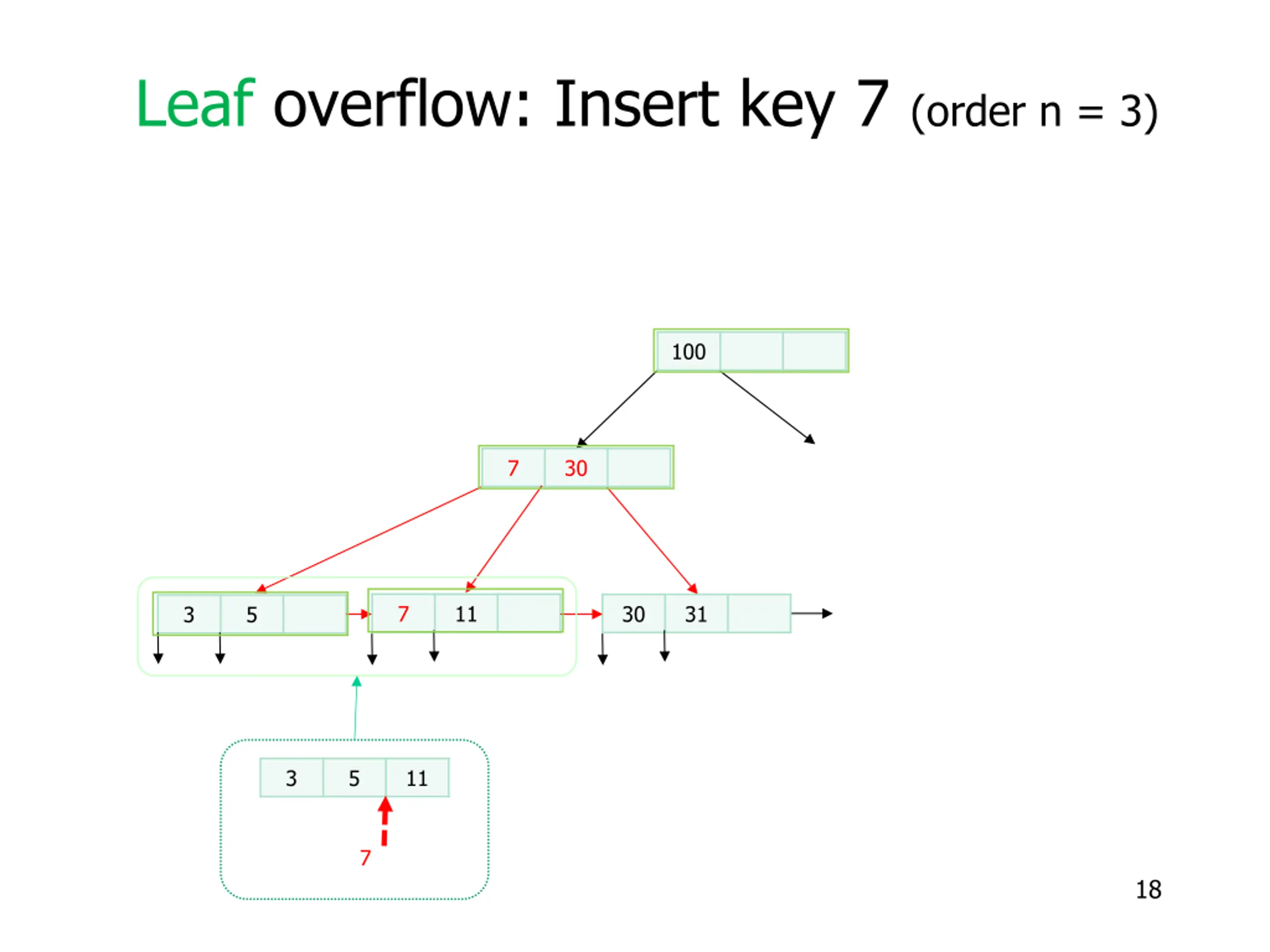 Leaf overflow: Insert key 7 (order n = 3)

100

7 30

3 5

7 11

30 31

3 5 11

7

18